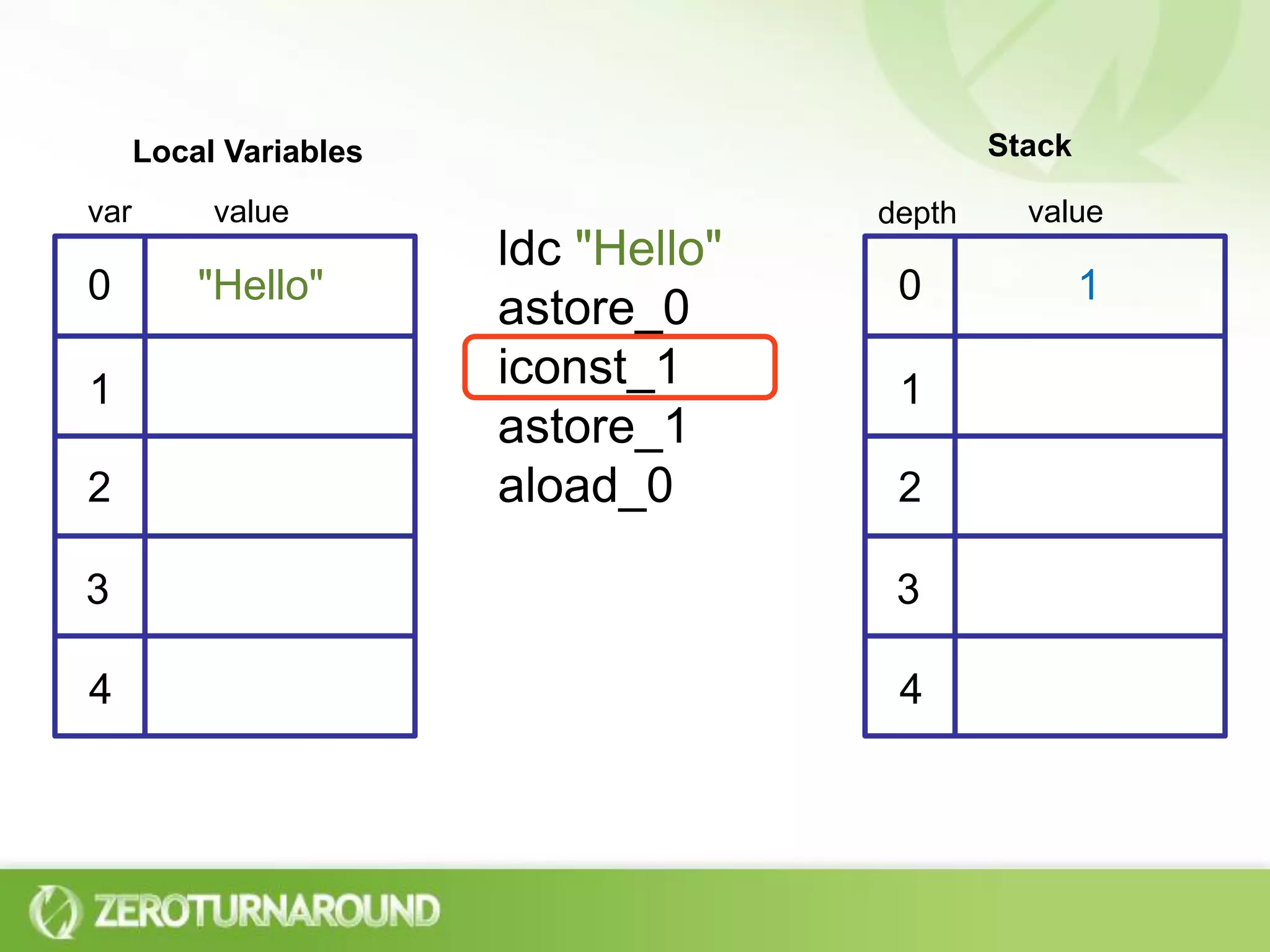 Local Variables

| var | value |
|---|---|
| 0 | "Hello" |
| 1 | |
| 2 | |
| 3 | |
| 4 | |

ldc "Hello"
astore_0
iconst_1
astore_1
aload_0

Stack

| depth | value |
|---|---|
| 0 | 1 |
| 1 | |
| 2 | |
| 3 | |
| 4 | |

ZEROTURNAROUND